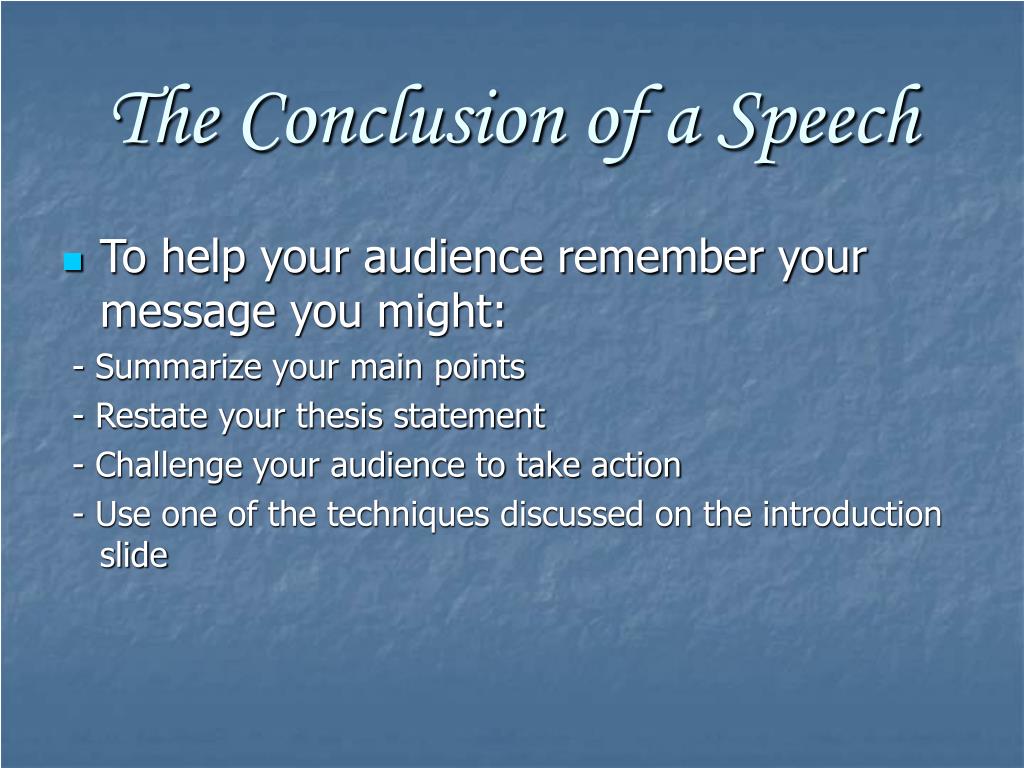 The Conclusion of a Speech

To help your audience remember your message you might:

- Summarize your main points

- Restate your thesis statement

- Challenge your audience to take action

- Use one of the techniques discussed on the introduction slide